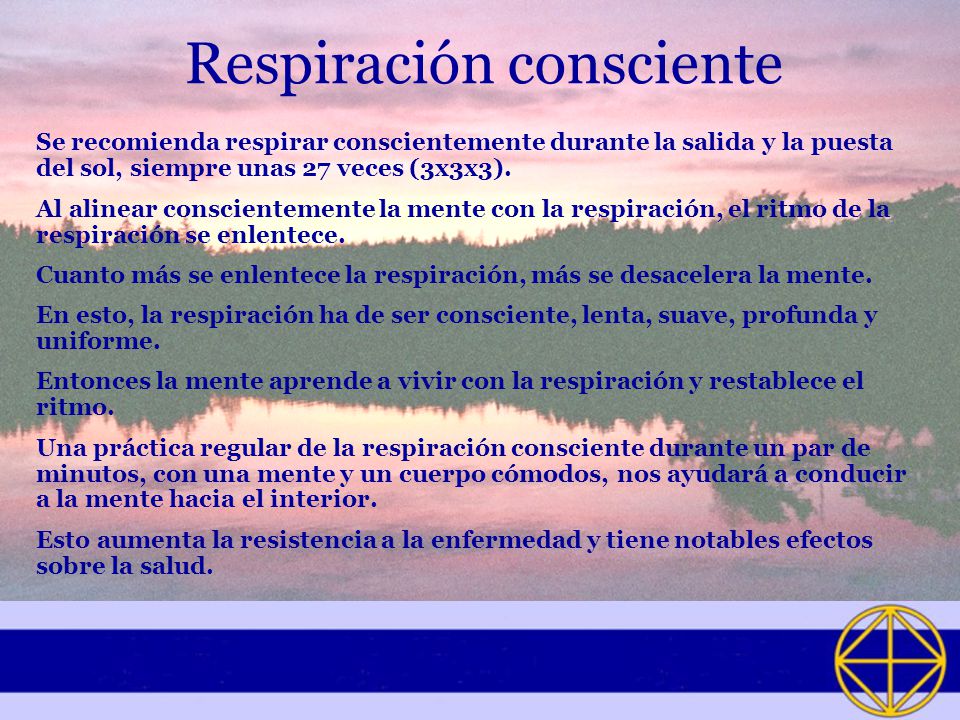 Respiración consciente

Se recomienda respirar conscientemente durante la salida y la puesta del sol, siempre unas 27 veces (3x3x3).

Al alinear conscientemente la mente con la respiración, el ritmo de la respiración se enlentece.

Cuanto más se enlentece la respiración, más se desacelera la mente.

En esto, la respiración ha de ser consciente, lenta, suave, profunda y uniforme.

Entonces la mente aprende a vivir con la respiración y restablece el ritmo.

Una práctica regular de la respiración consciente durante un par de minutos, con una mente y un cuerpo cómodos, nos ayudará a conducir a la mente hacia el interior.

Esto aumenta la resistencia a la enfermedad y tiene notables efectos sobre la salud.